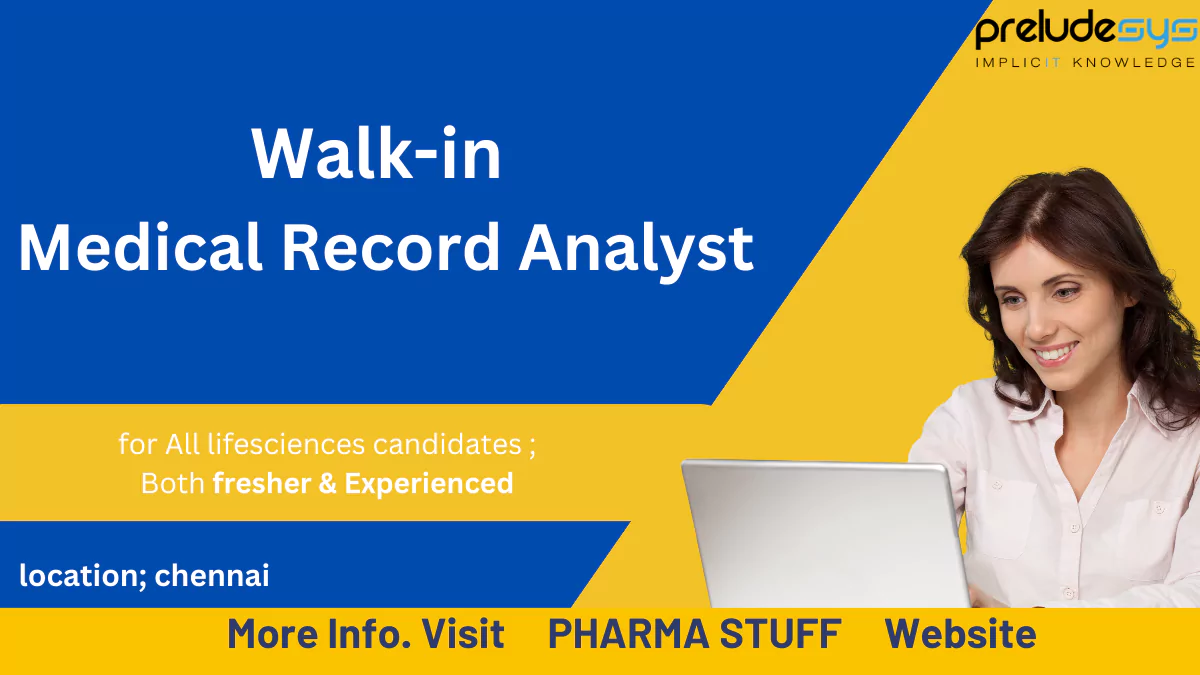 preludesys
IMPLICIT KNOWLEDGE

Walk-in
Medical Record Analyst

for All lifesciences candidates ;
Both fresher & Experienced

location; chennai

More Info. Visit PHARMA STUFF Website